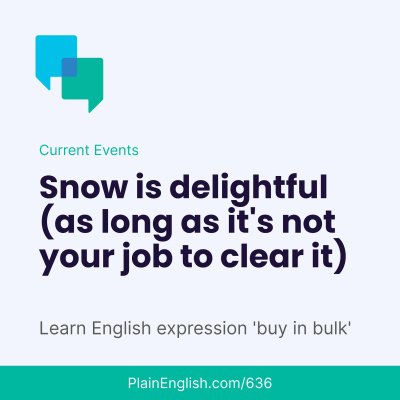 Current Events

Snow is delightful (as long as it's not your job to clear it)

Learn English expression 'buy in bulk'

PlainEnglish.com/636